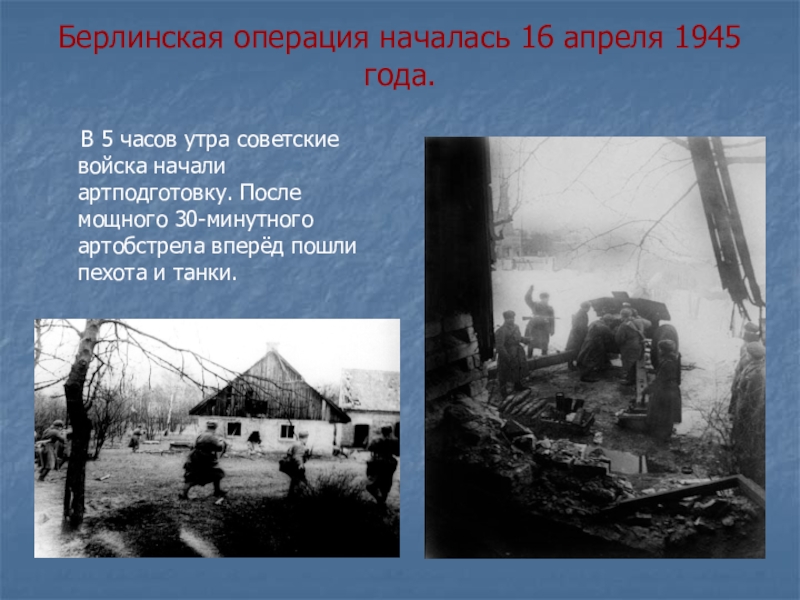 Берлинская операция началась 16 апреля 1945 года.

В 5 часов утра советские войска начали артподготовку. После мощного 30-минутного артобстрела вперёд пошли пехота и танки.